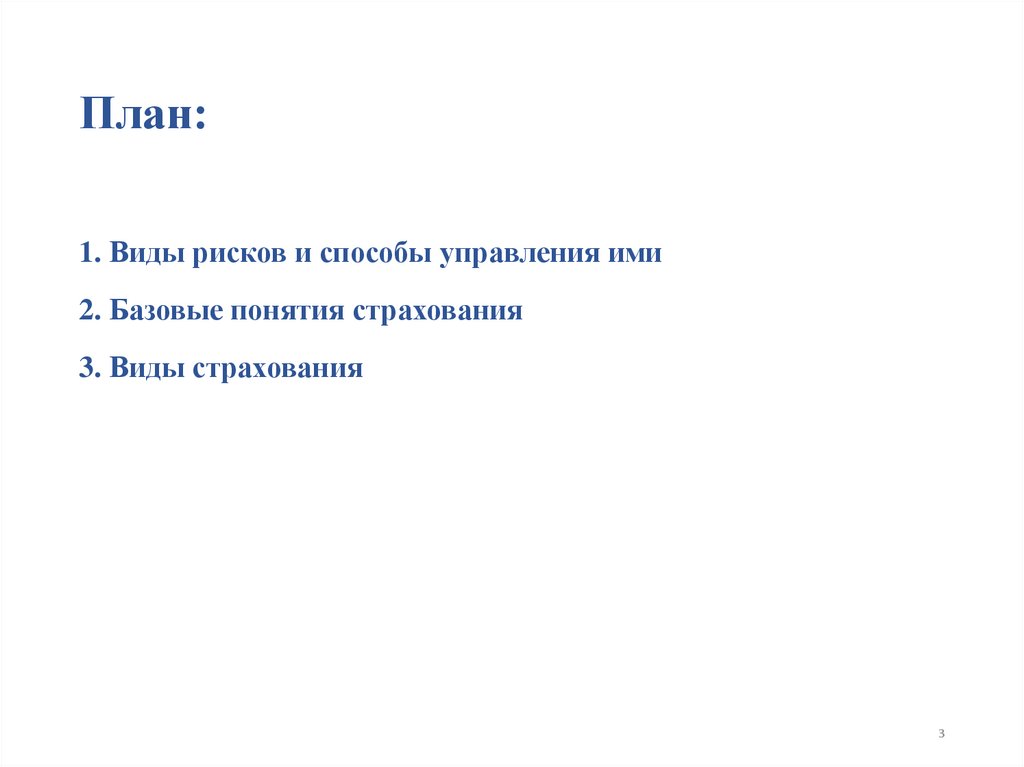 План:

1. Виды рисков и способы управления ими

2. Базовые понятия страхования

3. Виды страхования

3